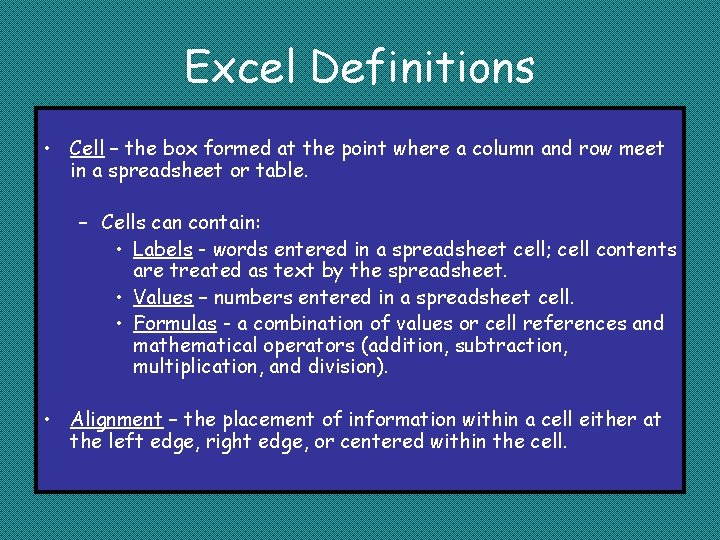 Excel Definitions

• Cell – the box formed at the point where a column and row meet in a spreadsheet or table.

– Cells can contain:

• Labels - words entered in a spreadsheet cell; cell contents are treated as text by the spreadsheet.

• Values – numbers entered in a spreadsheet cell.

• Formulas - a combination of values or cell references and mathematical operators (addition, subtraction, multiplication, and division).

• Alignment – the placement of information within a cell either at the left edge, right edge, or centered within the cell.